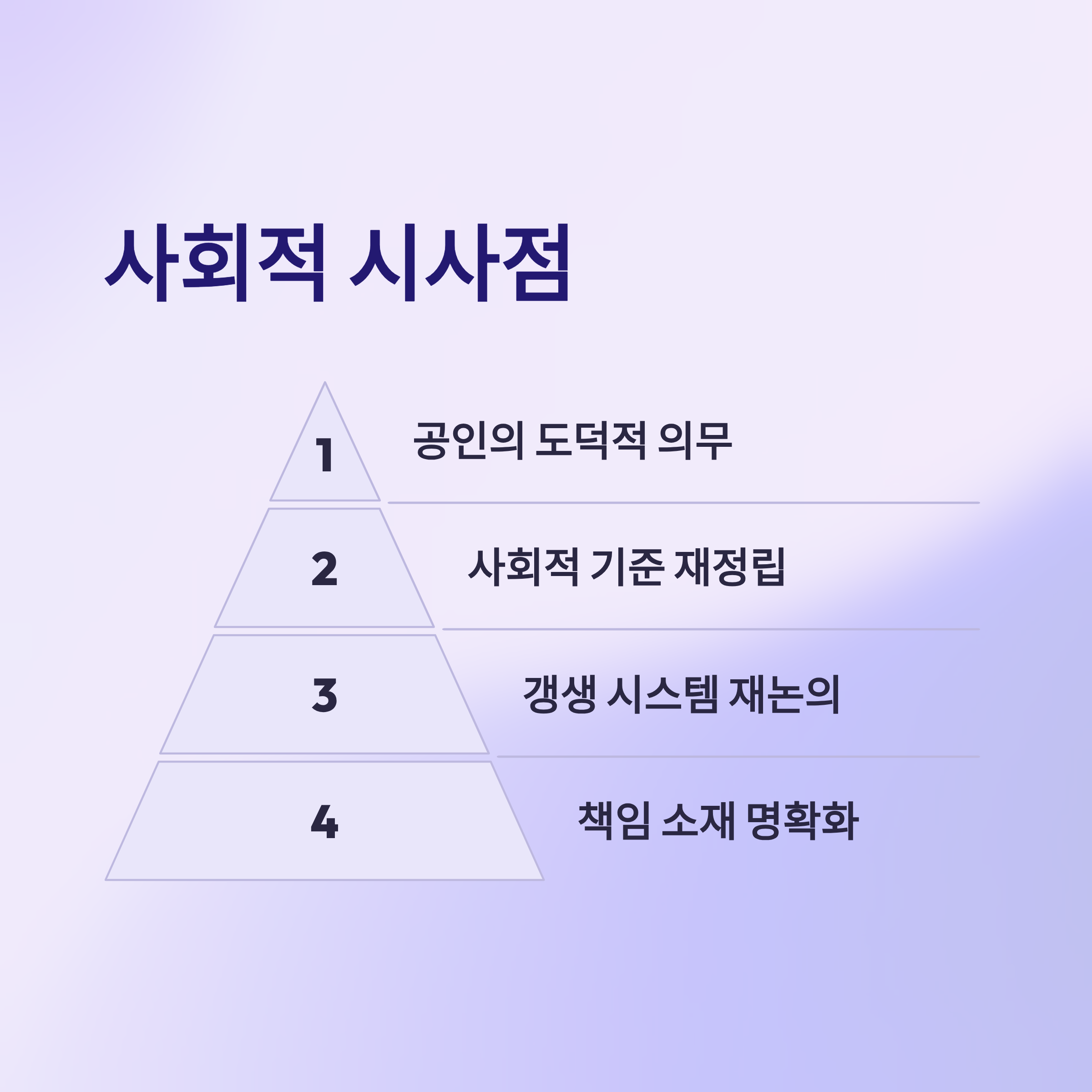 사회적 시사점

1

공인의 도덕적 의무

2

사회적 기준 재정립

3

갱생 시스템 재논의

4

책임 소재 명확화